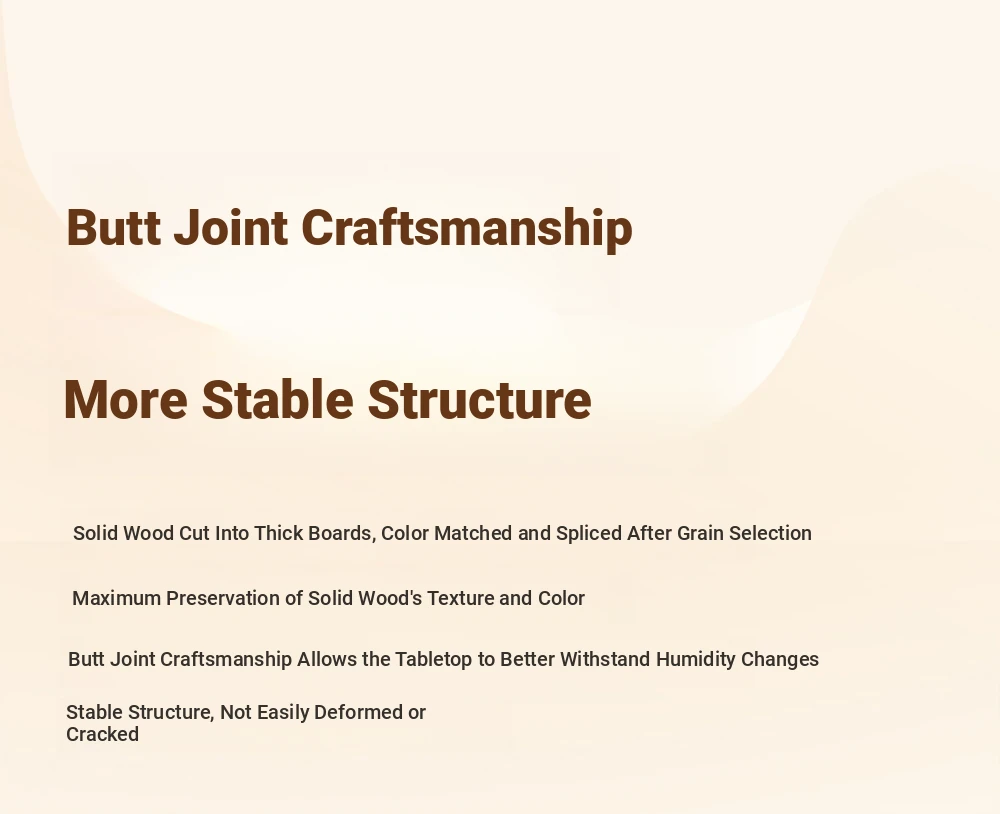 Butt Joint Craftsmanship

More Stable Structure

Solid Wood Cut Into Thick Boards, Color Matched and Spliced After Grain Selection

Maximum Preservation of Solid Wood's Texture and Color

Butt Joint Craftsmanship Allows the Tabletop to Better Withstand Humidity Changes

Stable Structure, Not Easily Deformed or Cracked